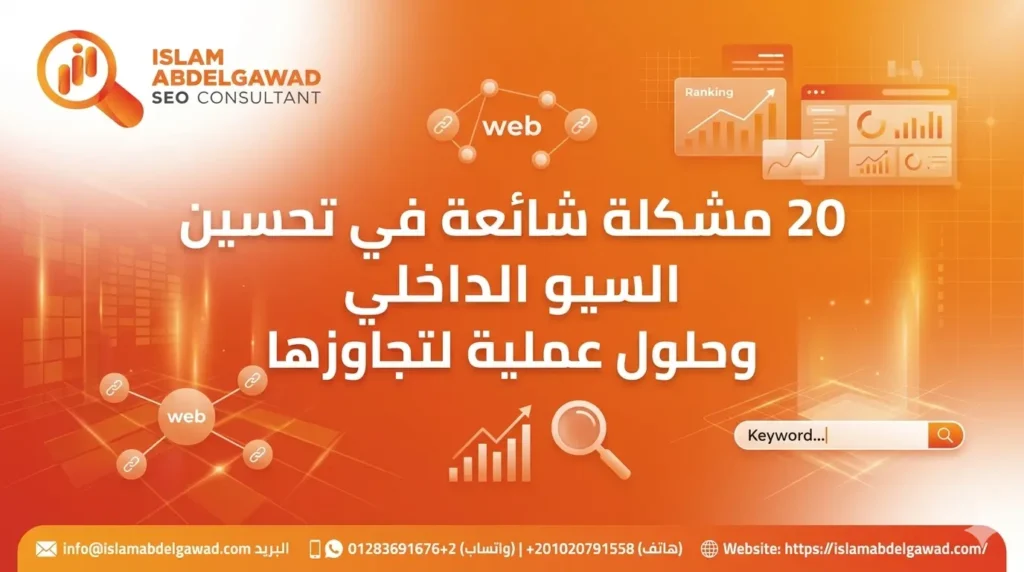 ISLAM
ABDELGAWAD
SEO CONSULTANT

web

Ranking

20 مشكلة شائعة في تحسين
السيو الداخلي
وحلول عملية لتجاوزها

web

Keyword...

info@islamabdelgawad.com البريد 01283691676+2 (واتساب) | +201020791558 (هاتف) Website: https://islamabdelgawad.com/